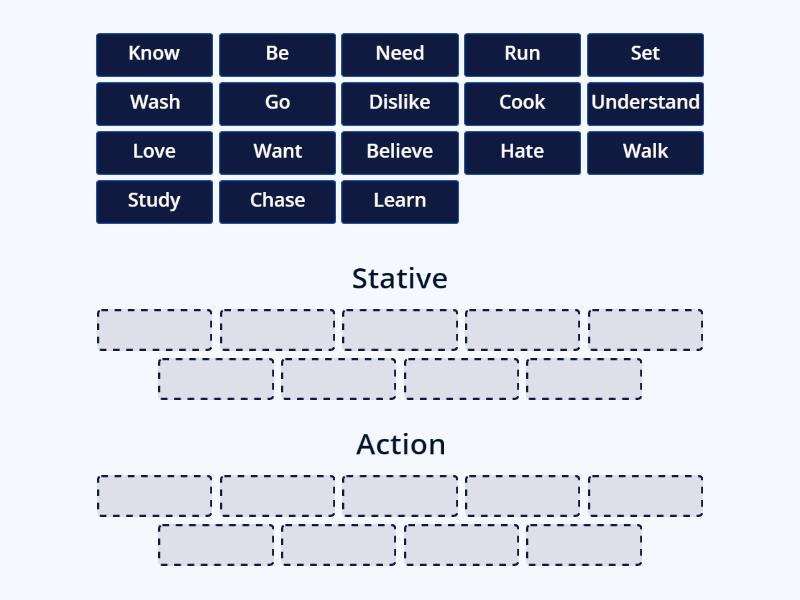 Know Be Need Run Set
Wash Go Dislike Cook Understand
Love Want Believe Hate Walk
Study Chase Learn

Stative

Action